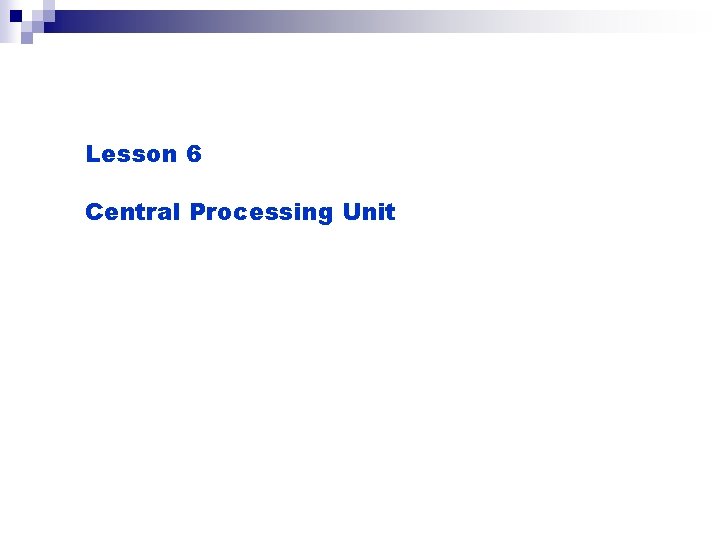 Lesson 6

Central Processing Unit